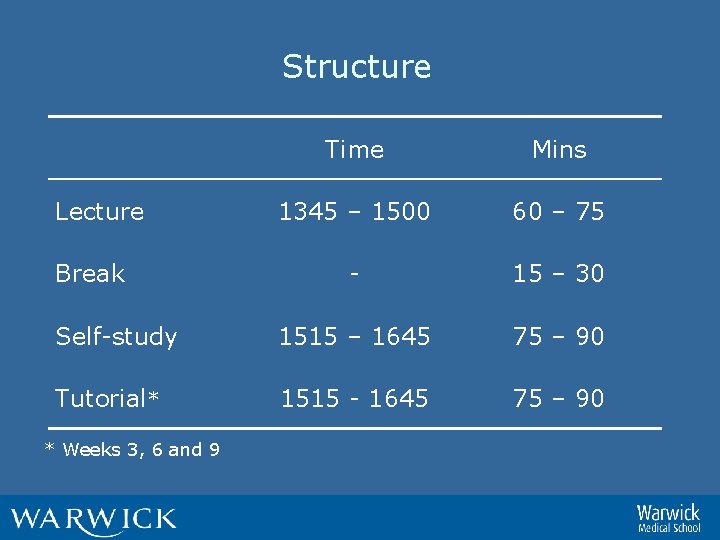 Structure

| | Time | Mins |
|---|---|---|
| Lecture | 1345 – 1500 | 60 – 75 |
| Break | - | 15 – 30 |
| Self-study | 1515 – 1645 | 75 – 90 |
| Tutorial* | 1515 - 1645 | 75 – 90 |

* Weeks 3, 6 and 9

WARWICK

Warwick Medical School